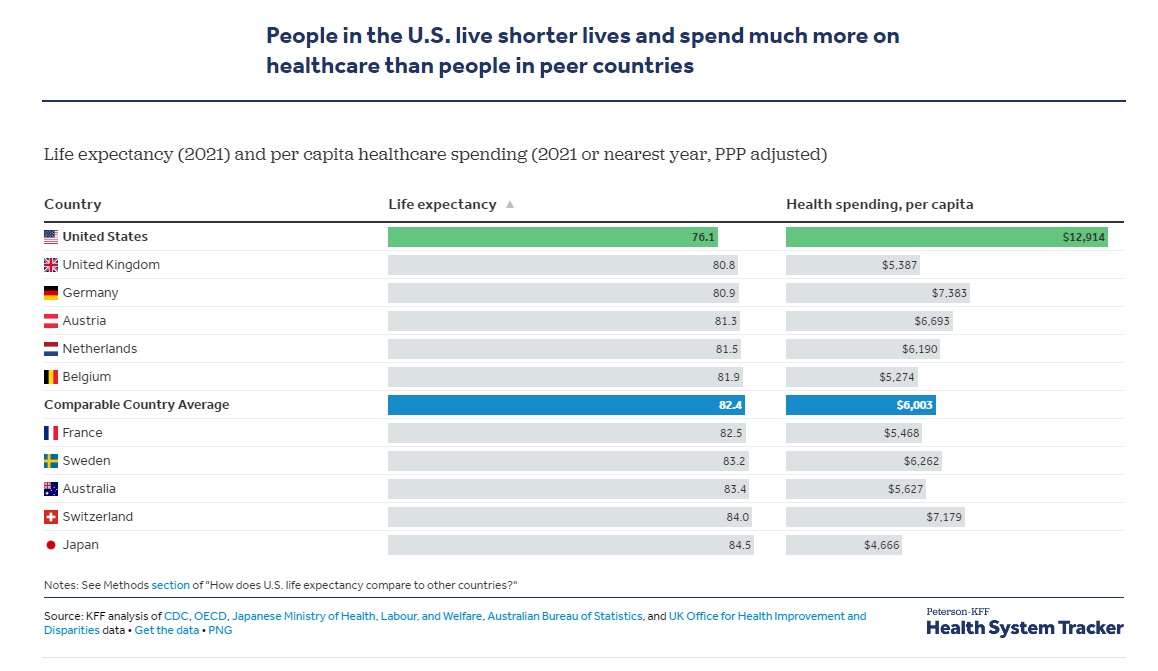 People in the U.S. live shorter lives and spend much more on healthcare than people in peer countries

Life expectancy (2021) and per capita healthcare spending (2021 or nearest year, PPP adjusted)

| Country | Life expectancy ▲ | Health spending, per capita |
|---|---|---|
| United States | 76.1 | $12,914 |
| United Kingdom | 80.8 | $5,387 |
| Germany | 80.9 | $7,383 |
| Austria | 81.3 | $6,693 |
| Netherlands | 81.5 | $6,190 |
| Belgium | 81.9 | $5,274 |
| Comparable Country Average | 82.4 | $6,003 |
| France | 82.5 | $5,468 |
| Sweden | 83.2 | $6,262 |
| Australia | 83.4 | $5,627 |
| Switzerland | 84.0 | $7,179 |
| Japan | 84.5 | $4,666 |

Notes: See Methods section of "How does U.S. life expectancy compare to other countries?"

Source: KFF analysis of CDC, OECD, Japanese Ministry of Health, Labour, and Welfare, Australian Bureau of Statistics, and UK Office for Health Improvement and Disparities data • Get the data • PNG

Peterson-KFF
Health System Tracker